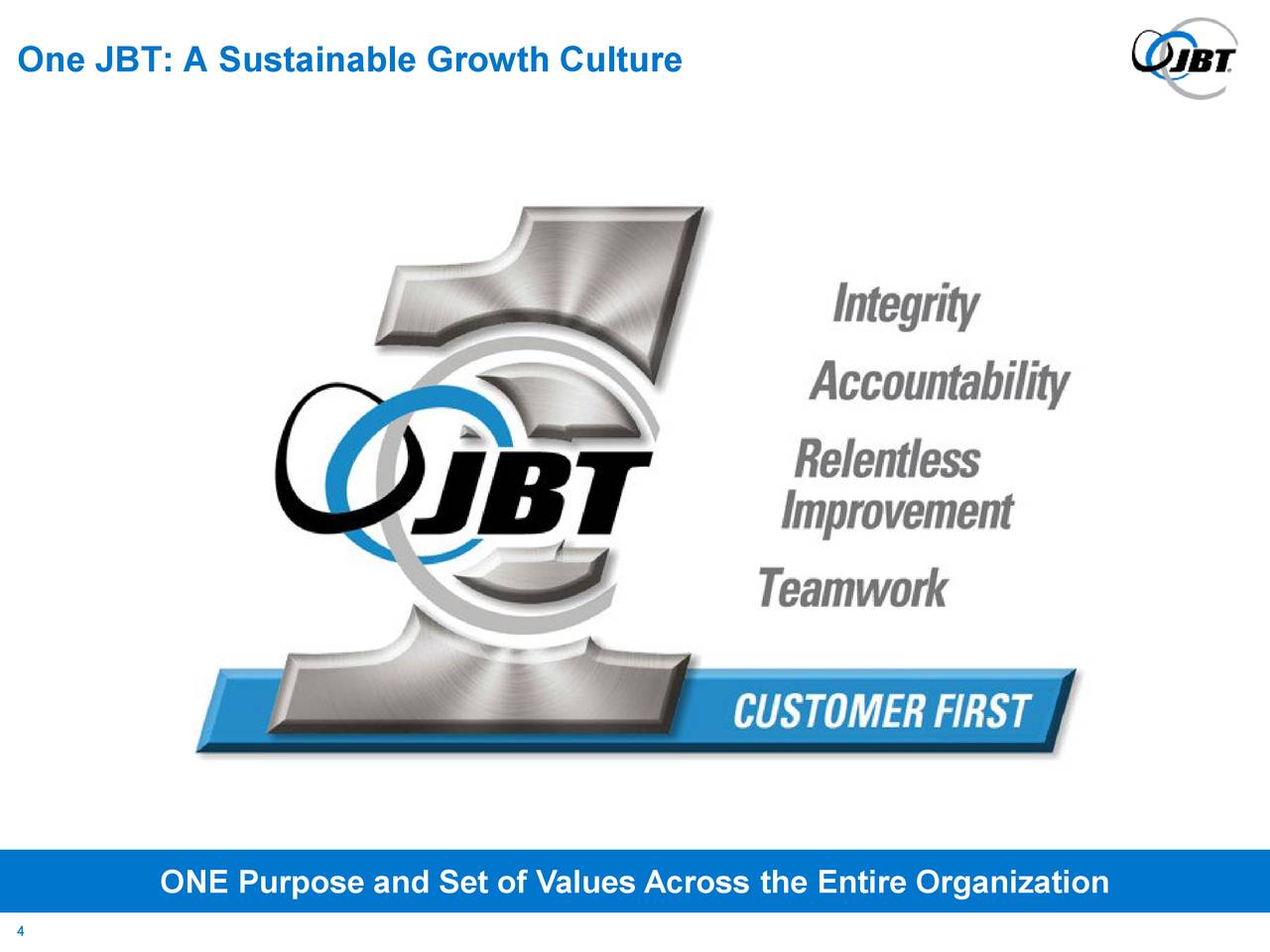 One JBT: A Sustainable Growth Culture

JBT

JBT

Integrity

Accountability

Relentless Improvement

Teamwork

CUSTOMER FIRST

ONE Purpose and Set of Values Across the Entire Organization

4